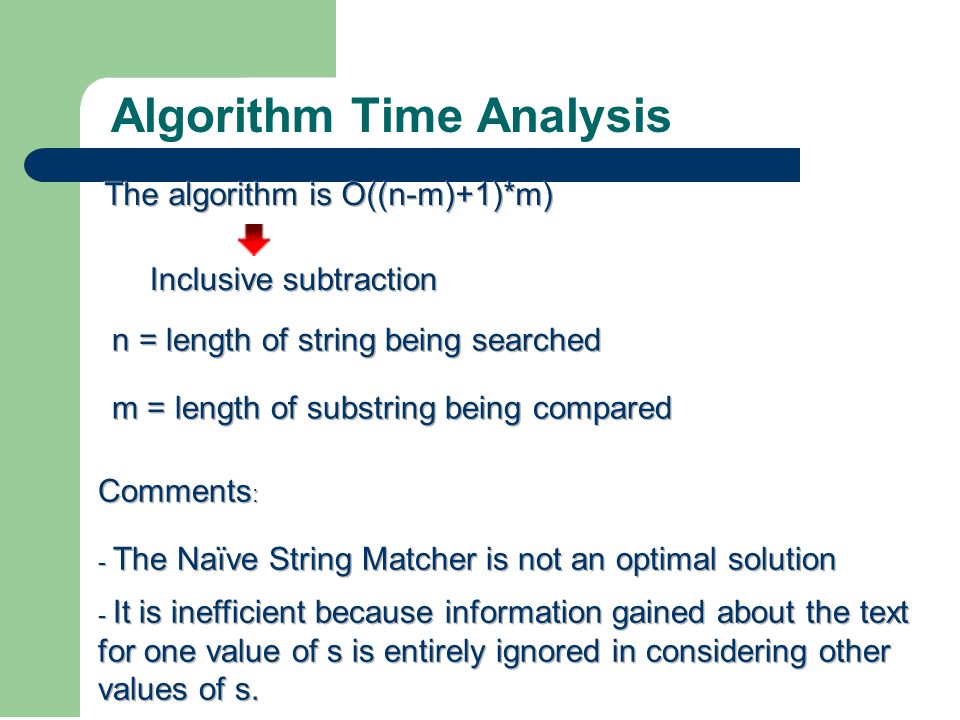 Algorithm Time Analysis

The algorithm is O((n-m)+1)*m)

Inclusive subtraction

n = length of string being searched

m = length of substring being compared

Comments:

- The Naïve String Matcher is not an optimal solution

- It is inefficient because information gained about the text for one value of s is entirely ignored in considering other values of s.